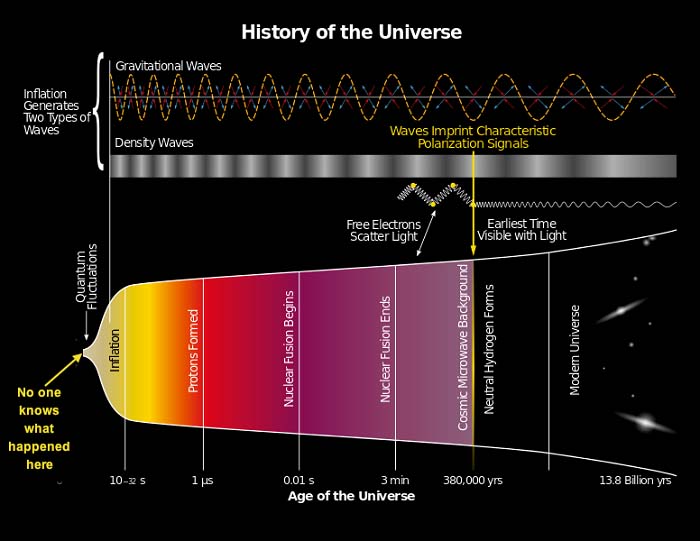 History of the Universe

Inflation Generates Two Types of Waves

Gravitational Waves

Density Waves

Waves Imprint Characteristic Polarization Signals

Free Electrons Scatter Light

Earliest Time Visible with Light

Quantum Fluctuations

Inflation

Protons Formed

Nuclear Fusion Begins

Nuclear Fusion Ends

Cosmic Microwave Background

Neutral Hydrogen Forms

Modern Universe

No one knows what happened here

$10^{-32}$ s

1 μs

0.01 s

3 min

380,000 yrs

13.8 Billion yrs

Age of the Universe